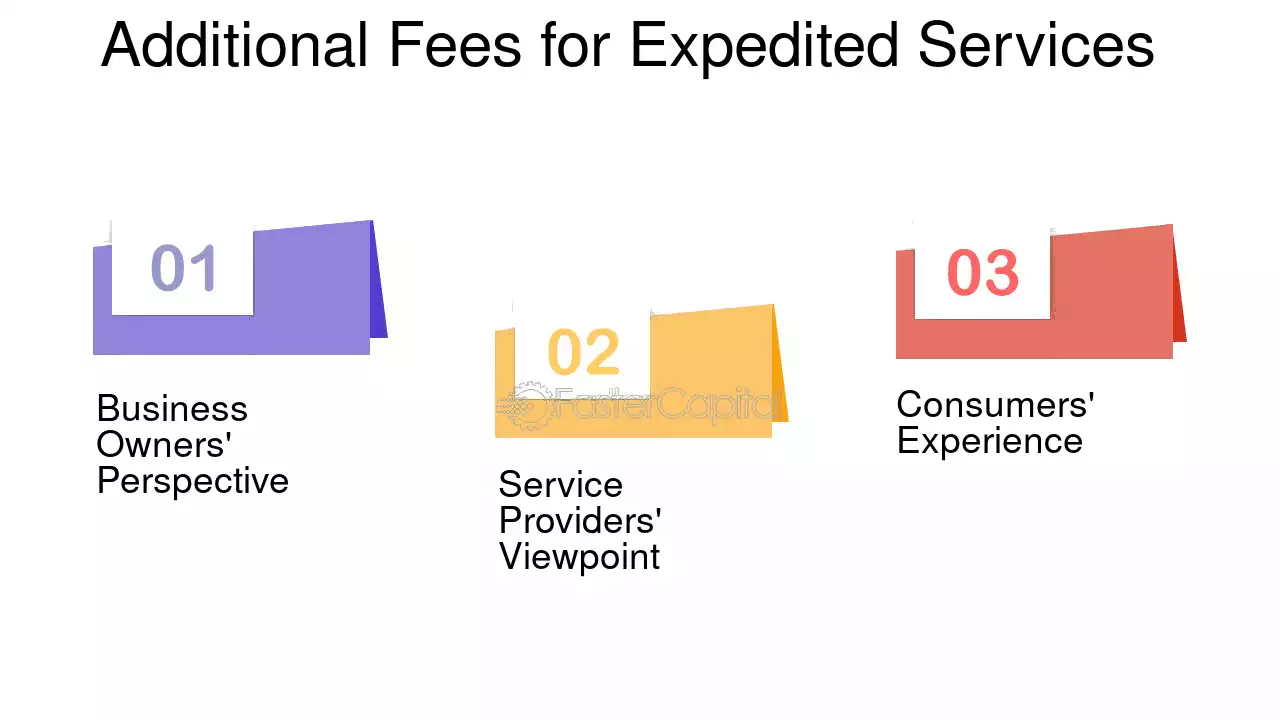 Additional Fees for Expedited Services

01

Business Owners' Perspective

02

FasterCapital

Service Providers' Viewpoint

03

Consumers' Experience